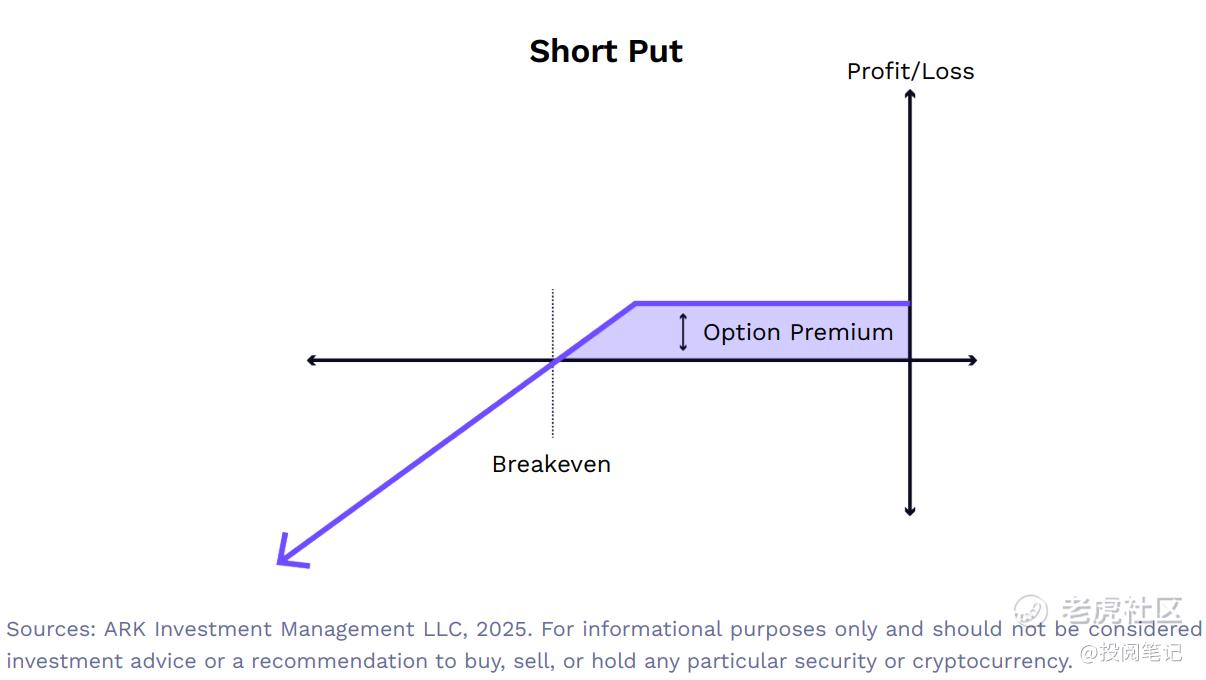 Short Put

Profit/Loss

Option Premium

Breakeven

Sources: ARK Investment Management LLC, 2025. For informational purposes only and should not be considered investment advice or a recommendation to buy, sell, or hold any particular security or cryptocurrency.

老虎社区
@投阅笔记